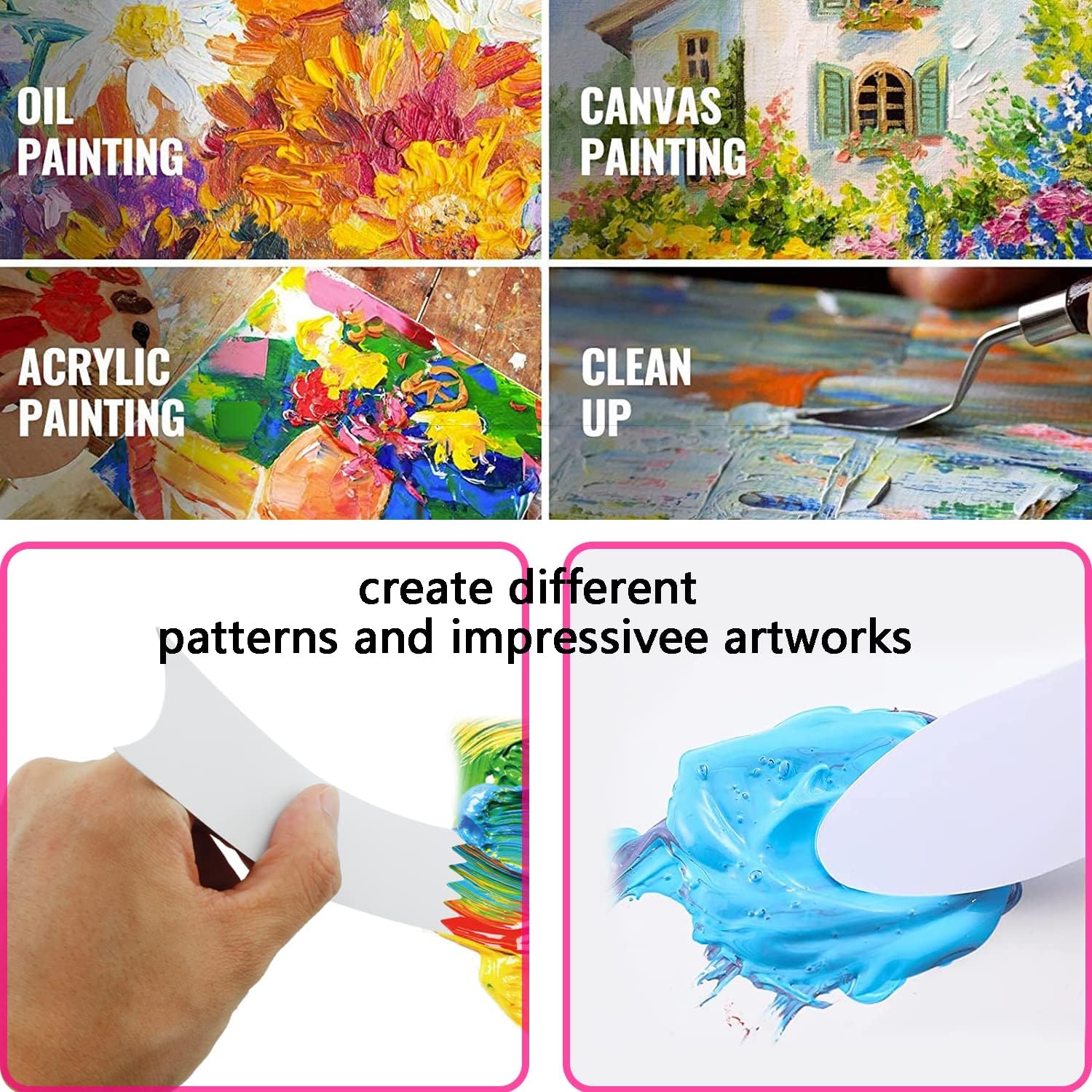 OIL PAINTING

CANVAS PAINTING

ACRYLIC PAINTING

CLEAN UP

create different patterns and impressivee artworks